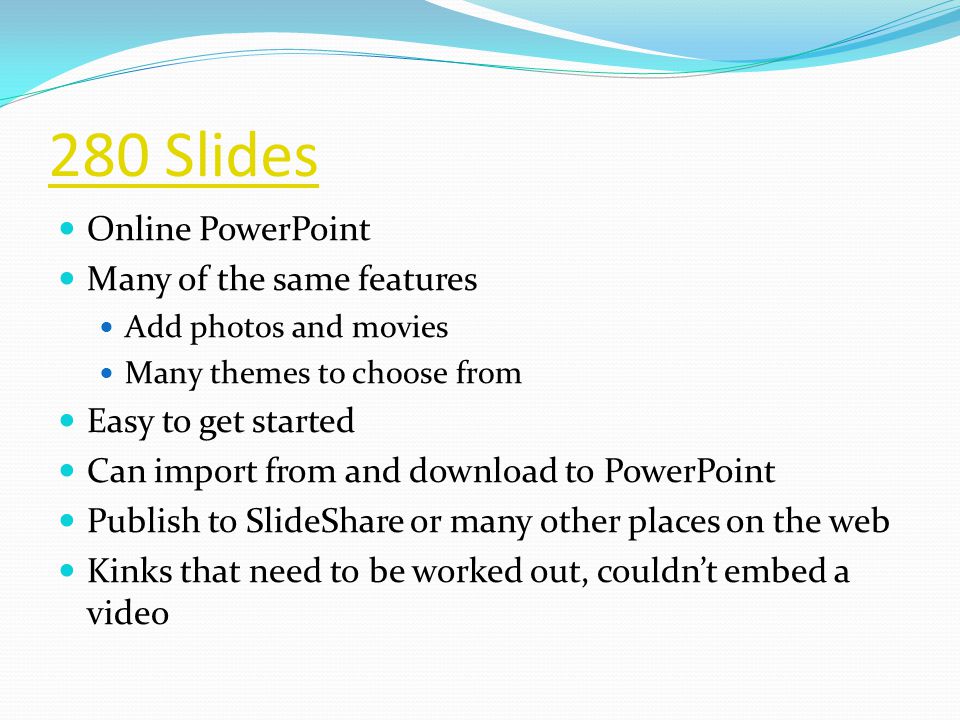 280 Slides

- Online PowerPoint
- Many of the same features
  - Add photos and movies
  - Many themes to choose from
- Easy to get started
- Can import from and download to PowerPoint
- Publish to SlideShare or many other places on the web
- Kinks that need to be worked out, couldn't embed a video